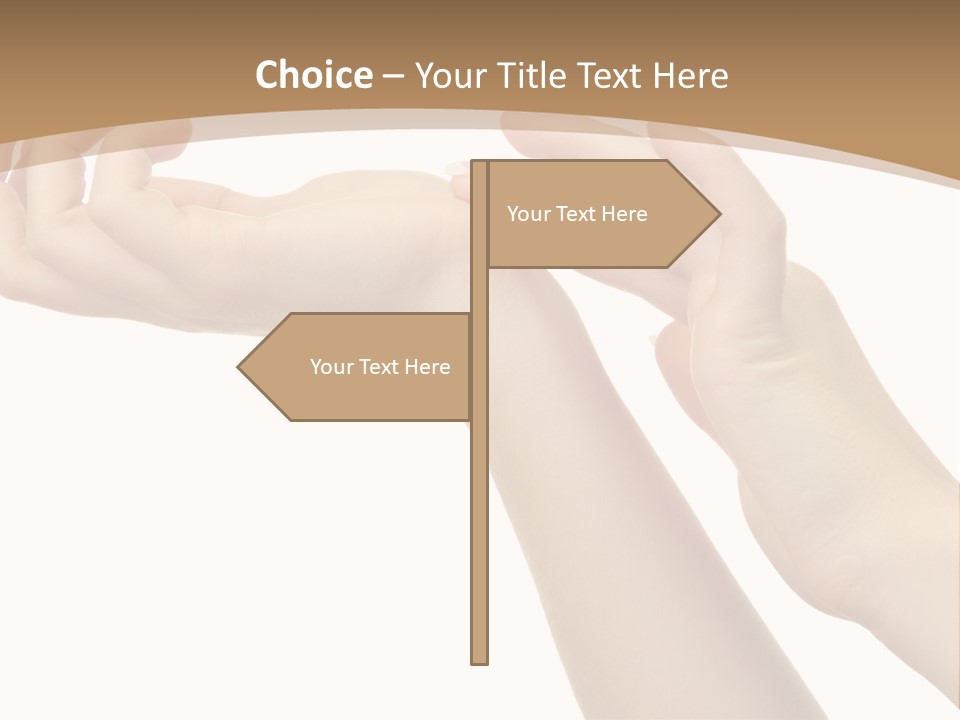 Choice – Your Title Text Here

Your Text Here

Your Text Here